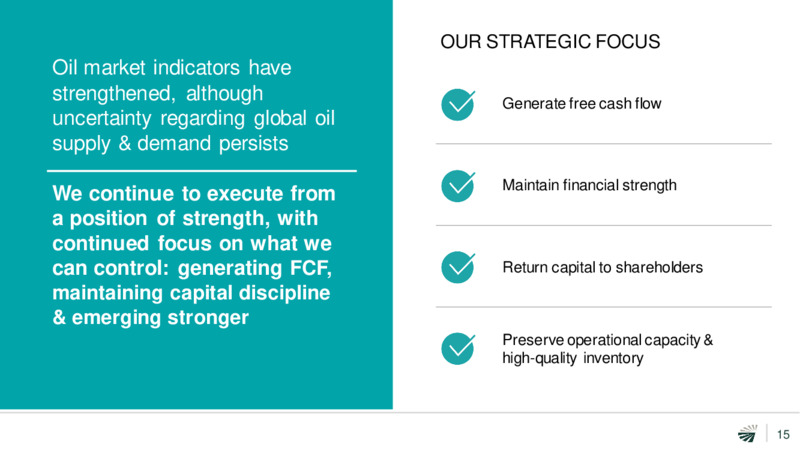 Oil market indicators have strengthened, although uncertainty regarding global oil supply & demand persists

We continue to execute from a position of strength, with continued focus on what we can control: generating FCF, maintaining capital discipline & emerging stronger

OUR STRATEGIC FOCUS

Generate free cash flow

Maintain financial strength

Return capital to shareholders

Preserve operational capacity & high-quality inventory

15